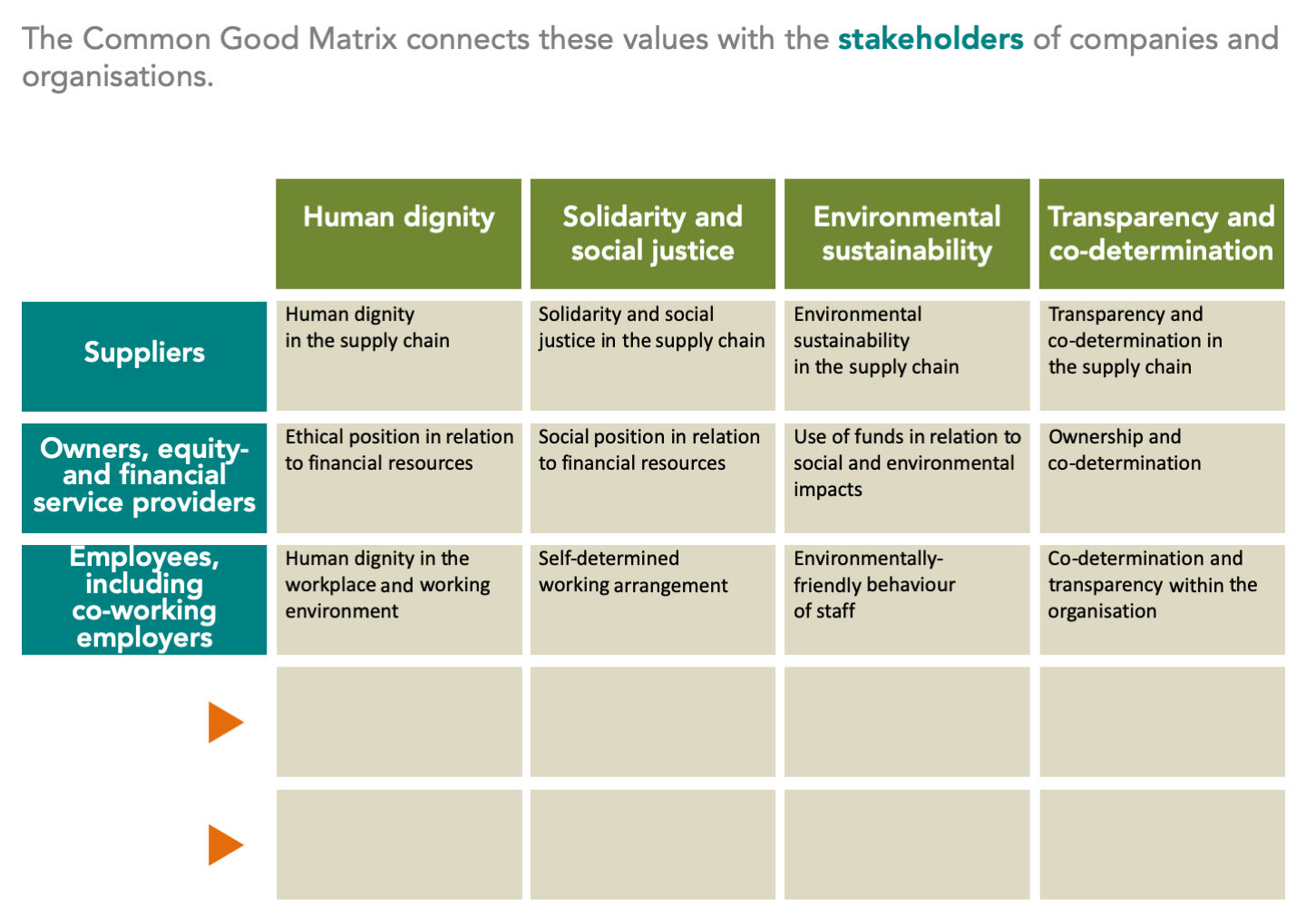 The Common Good Matrix connects these values with the stakeholders of companies and organisations.

| | Human dignity | Solidarity and social justice | Environmental sustainability | Transparency and co-determination |
|---|---|---|---|---|
| Suppliers | Human dignity in the supply chain | Solidarity and social justice in the supply chain | Environmental sustainability in the supply chain | Transparency and co-determination in the supply chain |
| Owners, equity- and financial service providers | Ethical position in relation to financial resources | Social position in relation to financial resources | Use of funds in relation to social and environmental impacts | Ownership and co-determination |
| Employees, including co-working employers | Human dignity in the workplace and working environment | Self-determined working arrangement | Environmentally-friendly behaviour of staff | Co-determination and transparency within the organisation |
| | | | | |
| | | | | |